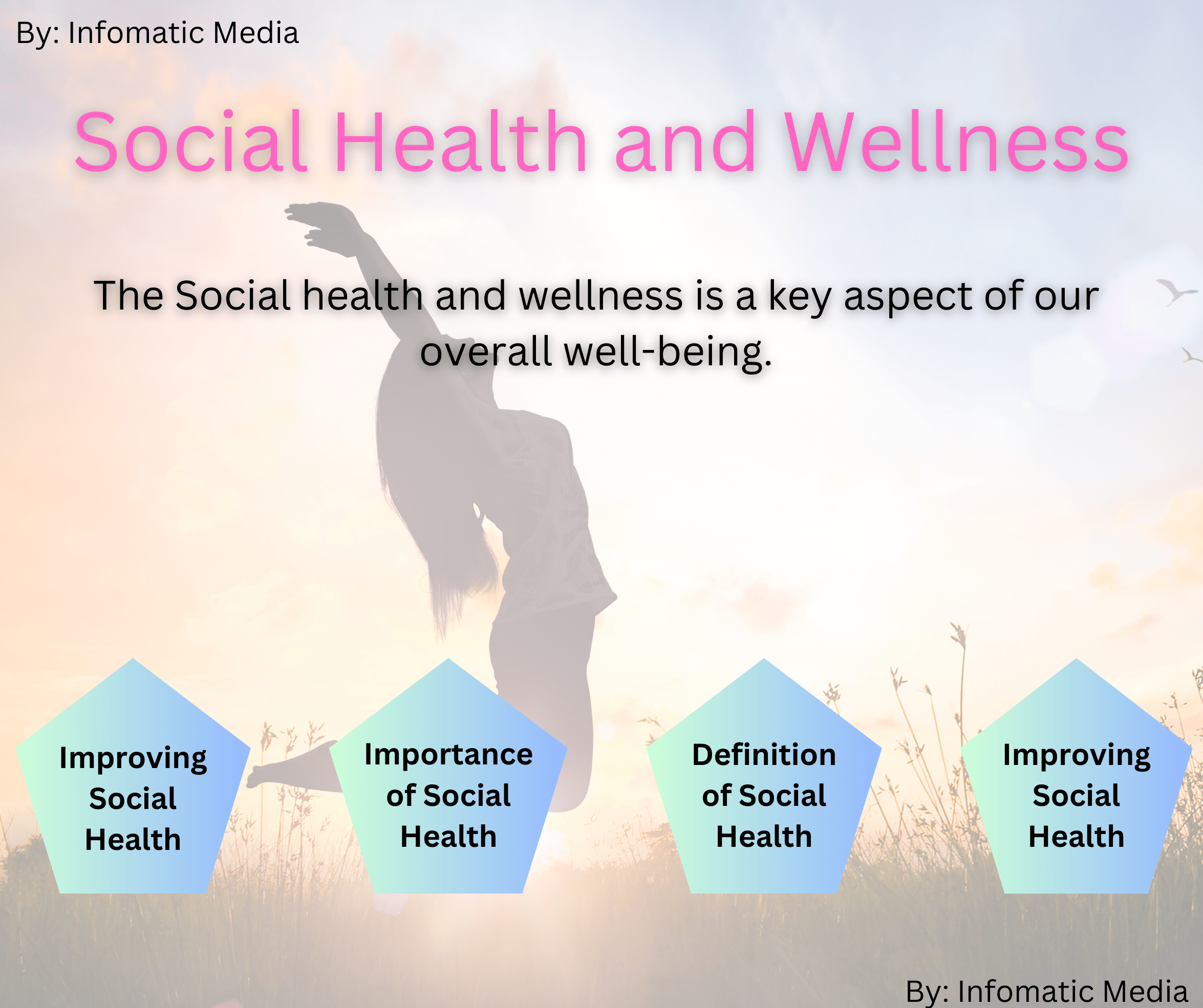 By: Infomatic Media

Social Health and Wellness

The Social health and wellness is a key aspect of our overall well-being.

Improving Social Health

Importance of Social Health

Definition of Social Health

Improving Social Health

By: Infomatic Media